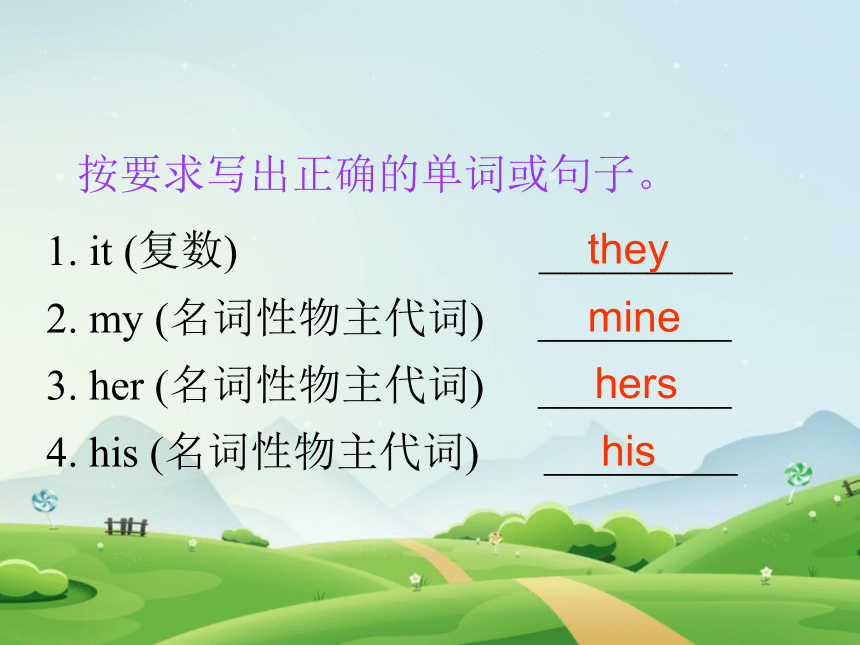 按要求写出正确的单词或句子。

1. it (复数) they

2. my (名词性物主代词) mine

3. her (名词性物主代词) hers

4. his (名词性物主代词) his